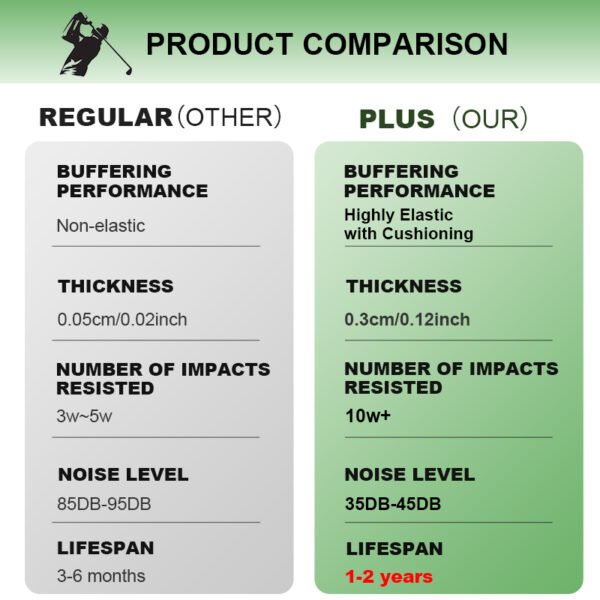 PRODUCT COMPARISON

REGULAR (OTHER)

BUFFERING PERFORMANCE
Non-elastic

THICKNESS
0.05cm/0.02inch

NUMBER OF IMPACTS RESISTED
3w~5w

NOISE LEVEL
85DB-95DB

LIFESPAN
3-6 months

PLUS (OUR)

BUFFERING PERFORMANCE
Highly Elastic with Cushioning

THICKNESS
0.3cm/0.12inch

NUMBER OF IMPACTS RESISTED
10w+

NOISE LEVEL
35DB-45DB

LIFESPAN
1-2 years